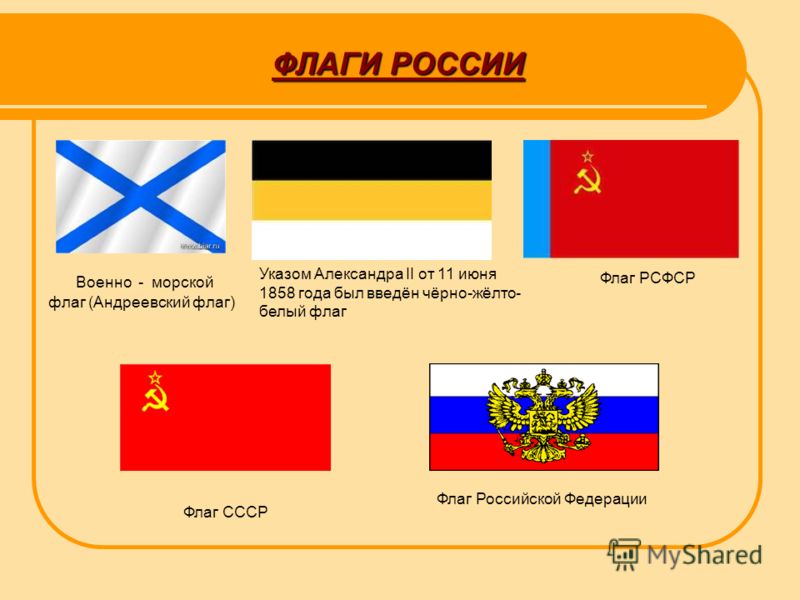 ФЛАГИ РОССИИ

Военно - морской флаг (Андреевский флаг)

Указом Александра II от 11 июня 1858 года был введён чёрно-жёлто-белый флаг

Флаг РСФСР

Флаг СССР

Флаг Российской Федерации

MyShared